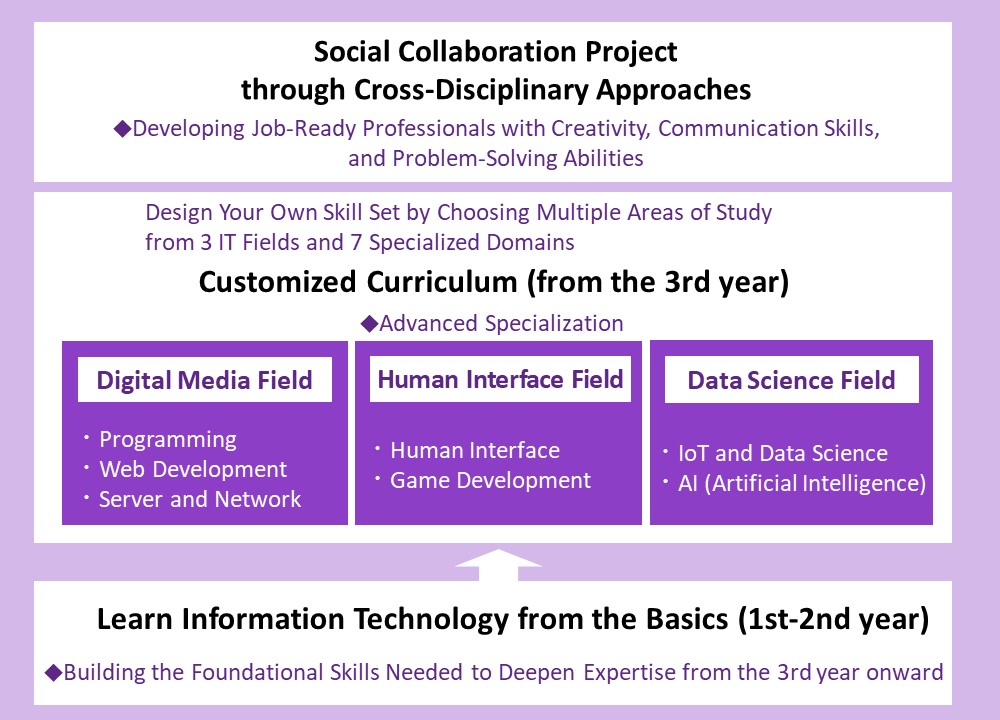 Social Collaboration Project
through Cross-Disciplinary Approaches

◆Developing Job-Ready Professionals with Creativity, Communication Skills, and Problem-Solving Abilities

Design Your Own Skill Set by Choosing Multiple Areas of Study from 3 IT Fields and 7 Specialized Domains

Customized Curriculum (from the 3rd year)

◆Advanced Specialization

Digital Media Field

・Programming
・Web Development
・Server and Network

Human Interface Field

・Human Interface
・Game Development

Data Science Field

・IoT and Data Science
・AI (Artificial Intelligence)

Learn Information Technology from the Basics (1st-2nd year)

◆Building the Foundational Skills Needed to Deepen Expertise from the 3rd year onward